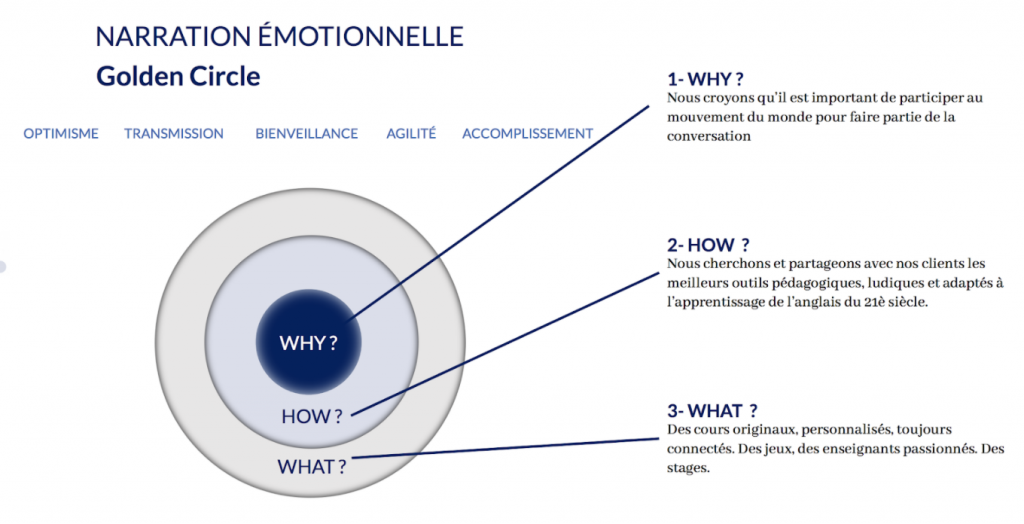 NARRATION ÉMOTIONNELLE
Golden Circle

OPTIMISME TRANSMISSION BIENVEILLANCE AGILITÉ ACCOMPLISSEMENT

WHY ?
HOW ?
WHAT ?

1- WHY ?
Nous croyons qu'il est important de participer au mouvement du monde pour faire partie de la conversation

2- HOW ?
Nous cherchons et partageons avec nos clients les meilleurs outils pédagogiques, ludiques et adaptés à l'apprentissage de l'anglais du 21è siècle.

3- WHAT ?
Des cours originaux, personnalisés, toujours connectés. Des jeux, des enseignants passionnés. Des stages.